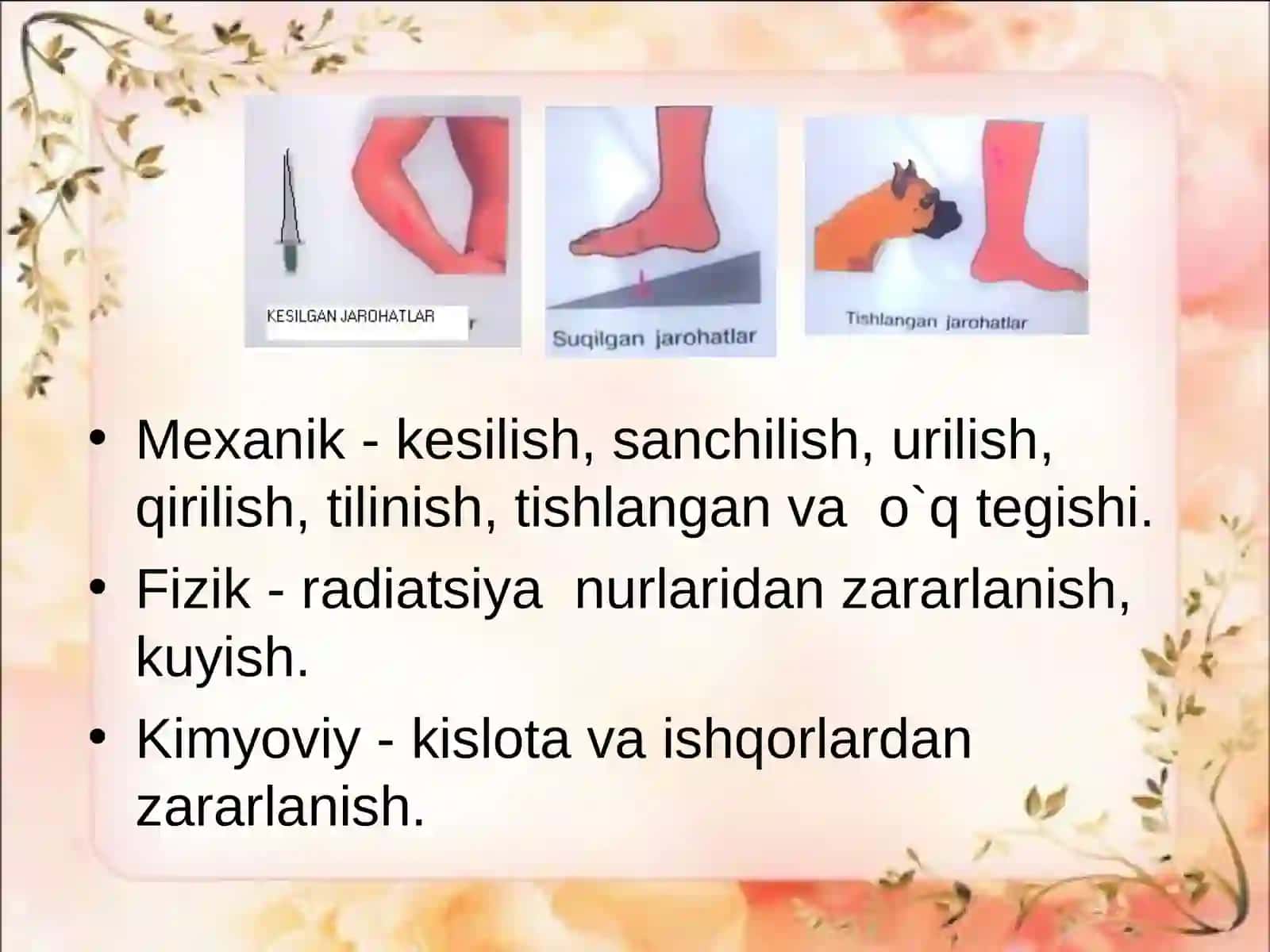 KESILGAN JAROHATLAR r

Suqilgan jarohatlar

Tishlangan jarohatlar

• Mexanik - kesilish, sanchilish, urilish, qirilish, tilinish, tishlangan va o`q tegishi.
• Fizik - radiatsiya nurlaridan zararlanish, kuyish.
• Kimyoviy - kislota va ishqorlardan zararlanish.